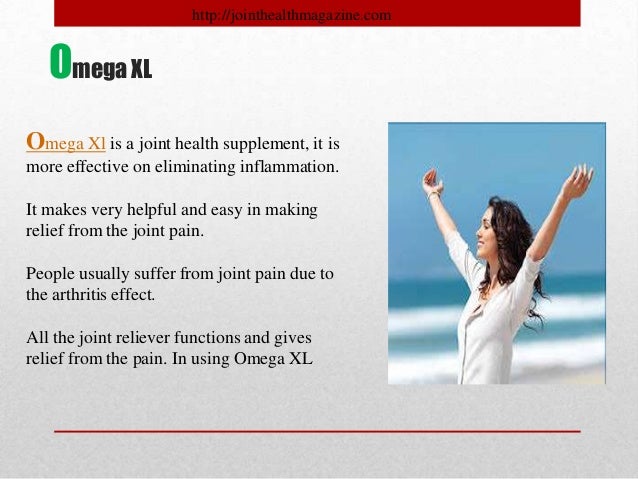 http://jointhealthmagazine.com

Omega XL

Omega Xl is a joint health supplement, it is more effective on eliminating inflammation.

It makes very helpful and easy in making relief from the joint pain.

People usually suffer from joint pain due to the arthritis effect.

All the joint reliever functions and gives relief from the pain. In using Omega XL